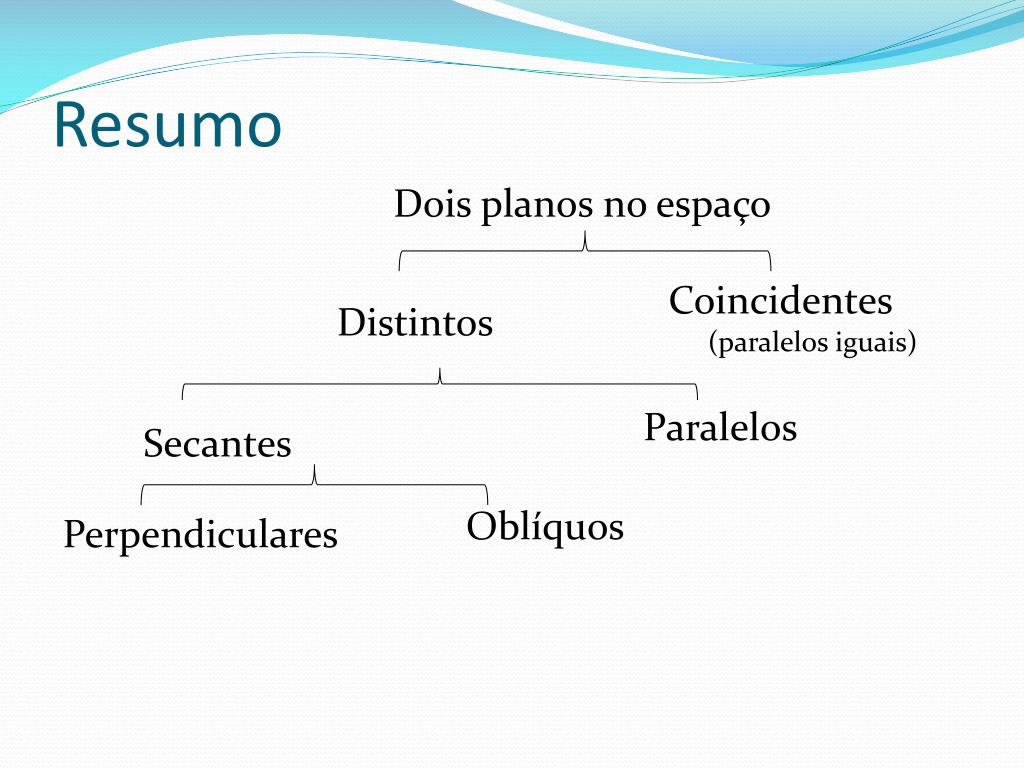 Resumo

Dois planos no espaço

Distintos

Coincidentes
(paralelos iguais)

Secantes

Paralelos

Perpendiculares

Oblíquos